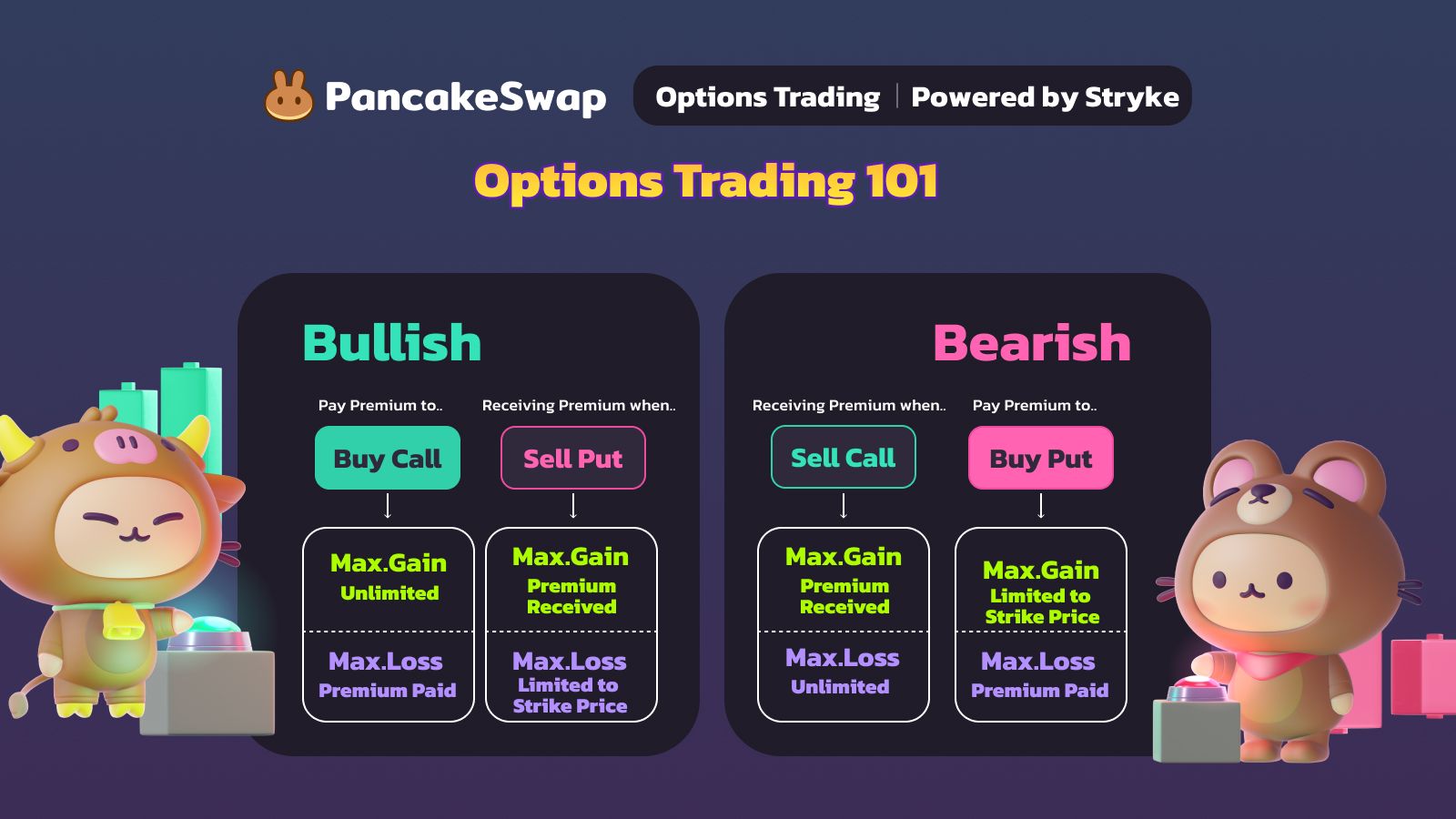 PancakeSwap

Options Trading | Powered by Stryke

Options Trading 101

Bullish

Pay Premium to..

Buy Call

Max.Gain
Unlimited

Max.Loss
Premium Paid

Receiving Premium when..

Sell Put

Max.Gain
Premium Received

Max.Loss
Limited to Strike Price

Bearish

Receiving Premium when..

Sell Call

Max.Gain
Premium Received

Max.Loss
Unlimited

Pay Premium to..

Buy Put

Max.Gain
Limited to Strike Price

Max.Loss
Premium Paid